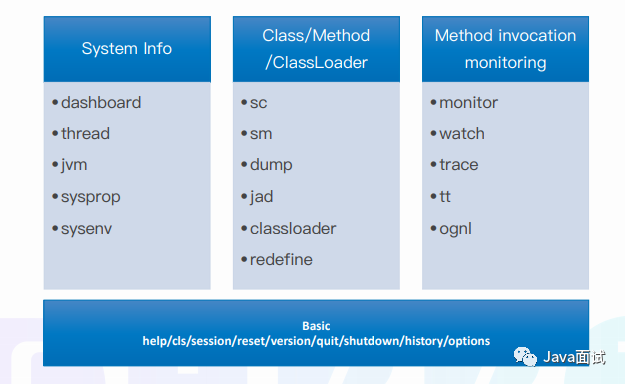 System Info

• dashboard
• thread
• jvm
• sysprop
• sysenv

Class/Method /ClassLoader

• sc
• sm
• dump
• jad
• classloader
• redefine

Method invocation monitoring

• monitor
• watch
• trace
• tt
• ognl

Basic
help/cls/session/reset/version/quit/shutdown/history/options

Java面试